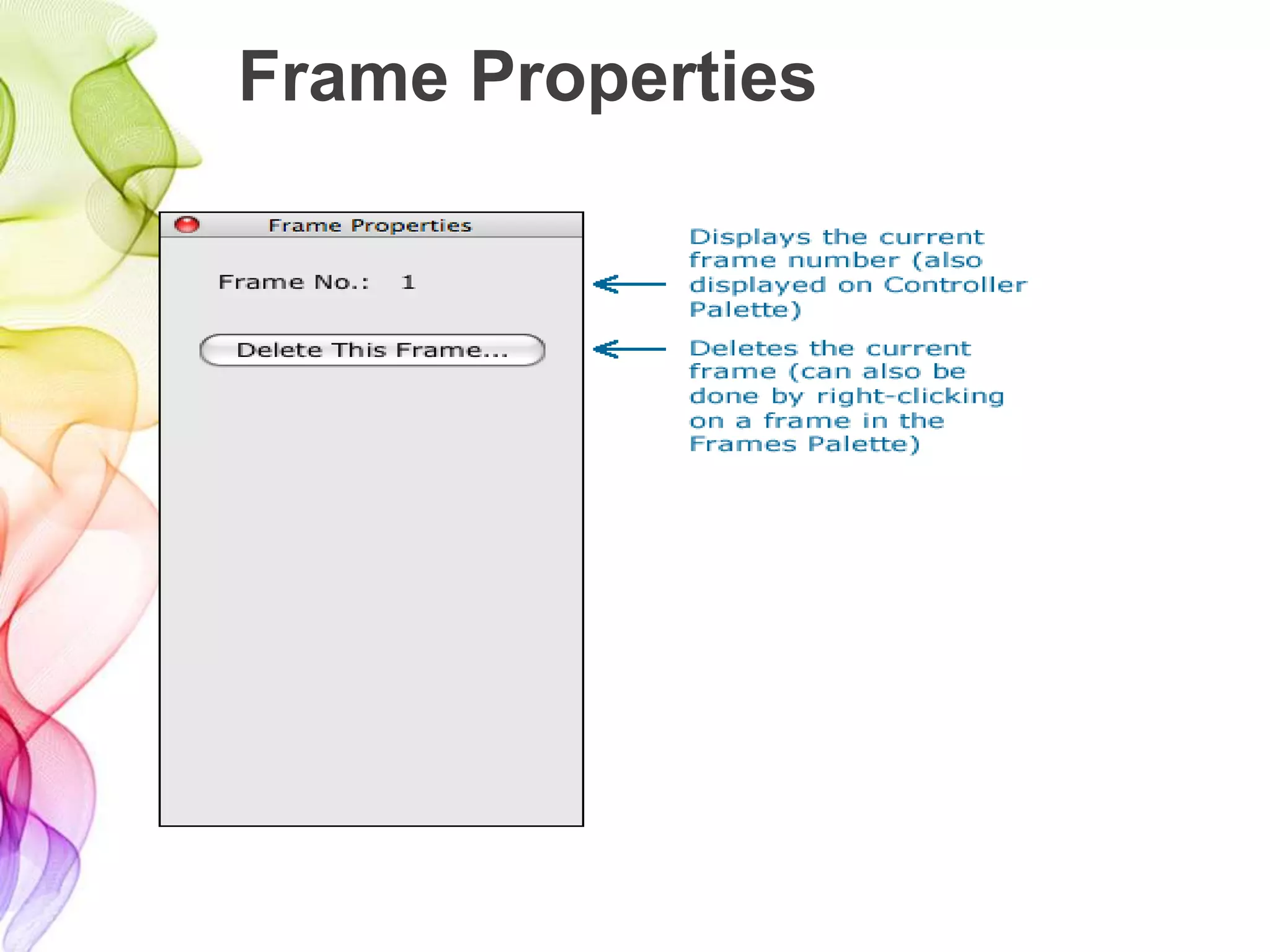 Frame Properties

Frame Properties

Frame No.: 1

Delete This Frame...

Displays the current frame number (also displayed on Controller Palette)

Deletes the current frame (can also be done by right-clicking on a frame in the Frames Palette)